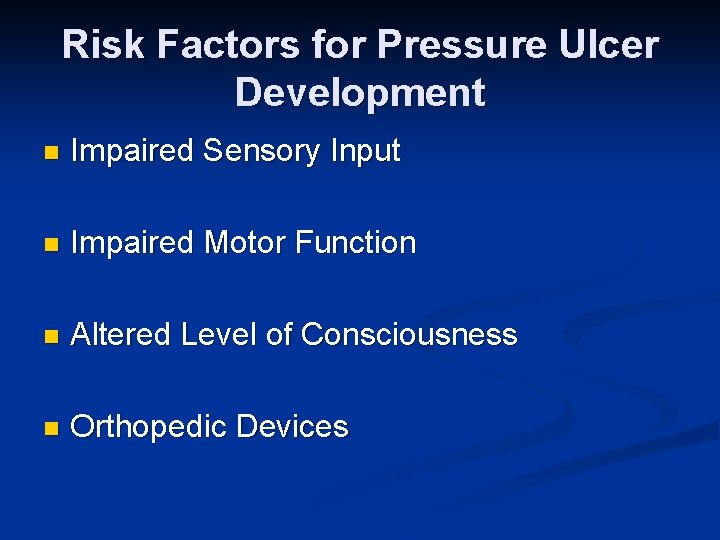 Risk Factors for Pressure Ulcer Development

- Impaired Sensory Input

- Impaired Motor Function

- Altered Level of Consciousness

- Orthopedic Devices